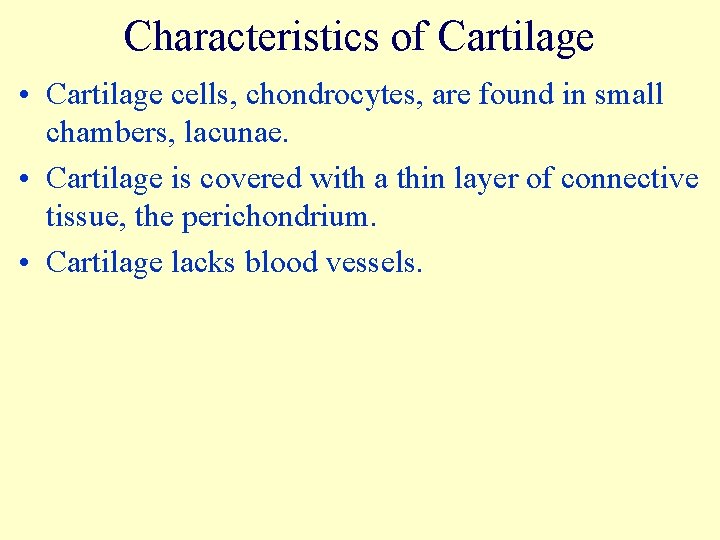 Characteristics of Cartilage

• Cartilage cells, chondrocytes, are found in small chambers, lacunae.

• Cartilage is covered with a thin layer of connective tissue, the perichondrium.

• Cartilage lacks blood vessels.